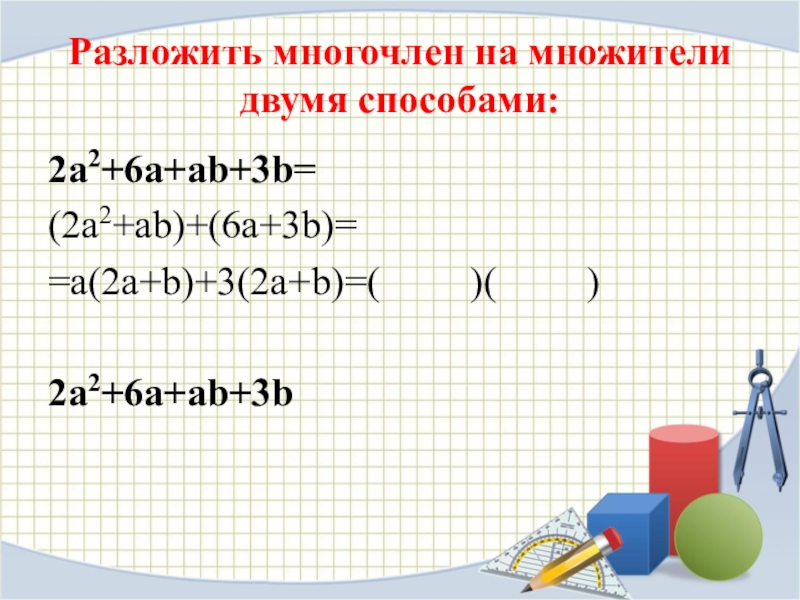 Разложить многочлен на множители двумя способами:

$2a^2+6a+ab+3b=$

$(2a^2+ab)+(6a+3b)=$

$=a(2a+b)+3(2a+b)=(\quad)(\quad)$

$2a^2+6a+ab+3b$